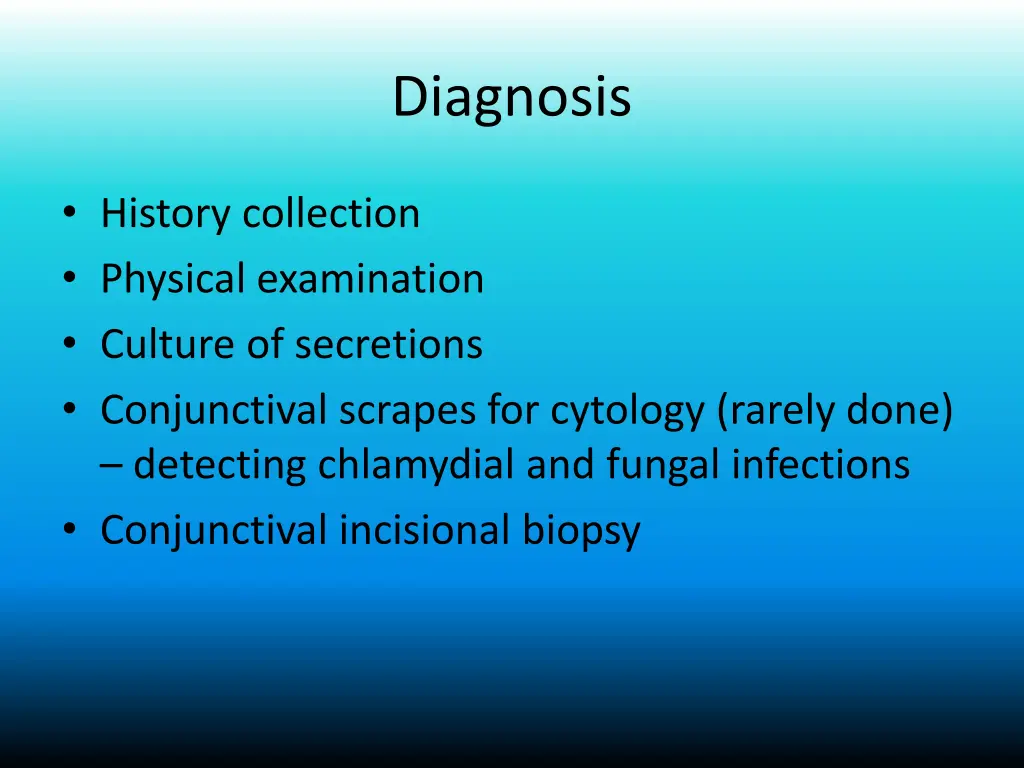 Diagnosis

• History collection
• Physical examination
• Culture of secretions
• Conjunctival scrapes for cytology (rarely done) – detecting chlamydial and fungal infections
• Conjunctival incisional biopsy